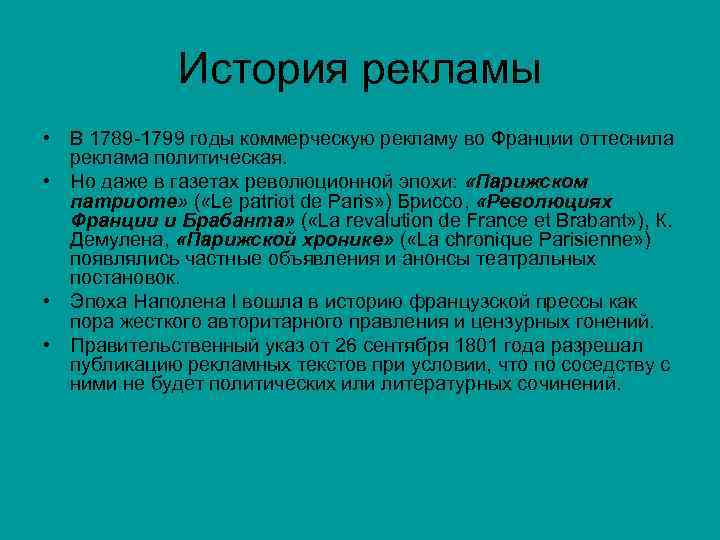 История рекламы

• В 1789-1799 годы коммерческую рекламу во Франции оттеснила реклама политическая.
• Но даже в газетах революционной эпохи: «Парижском патриоте» («Le patriot de Paris») Бриссо, «Революциях Франции и Брабанта» («La revalution de France et Brabant»), К. Демулена, «Парижской хронике» («La chronique Parisienne») появлялись частные объявления и анонсы театральных постановок.
• Эпоха Наполена I вошла в историю французской прессы как пора жесткого авторитарного правления и цензурных гонений.
• Правительственный указ от 26 сентября 1801 года разрешал публикацию рекламных текстов при условии, что по соседству с ними не будет политических или литературных сочинений.